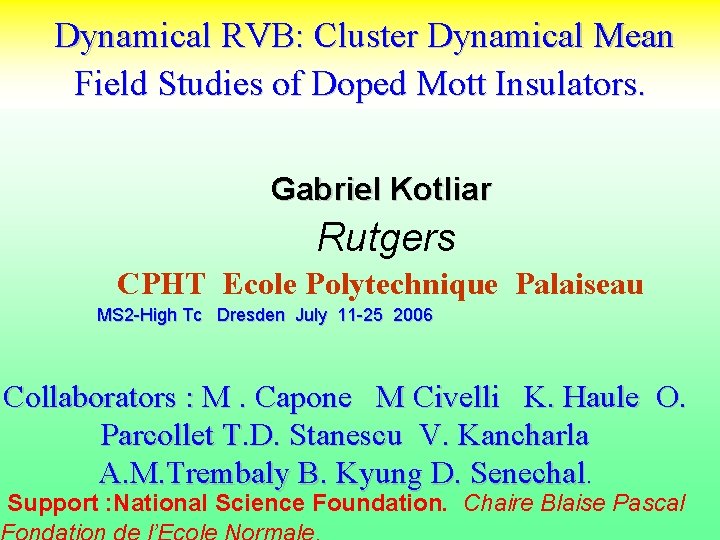 Dynamical RVB: Cluster Dynamical Mean Field Studies of Doped Mott Insulators.

Gabriel Kotliar

Rutgers

CPHT Ecole Polytechnique Palaiseau

MS2-High Tc Dresden July 11-25 2006

Collaborators : M . Capone M Civelli K. Haule O. Parcollet T.D. Stanescu V. Kancharla A.M.Trembaly B. Kyung D. Senechal.

Support :National Science Foundation. Chaire Blaise Pascal Fondation de l'Ecole Normale.